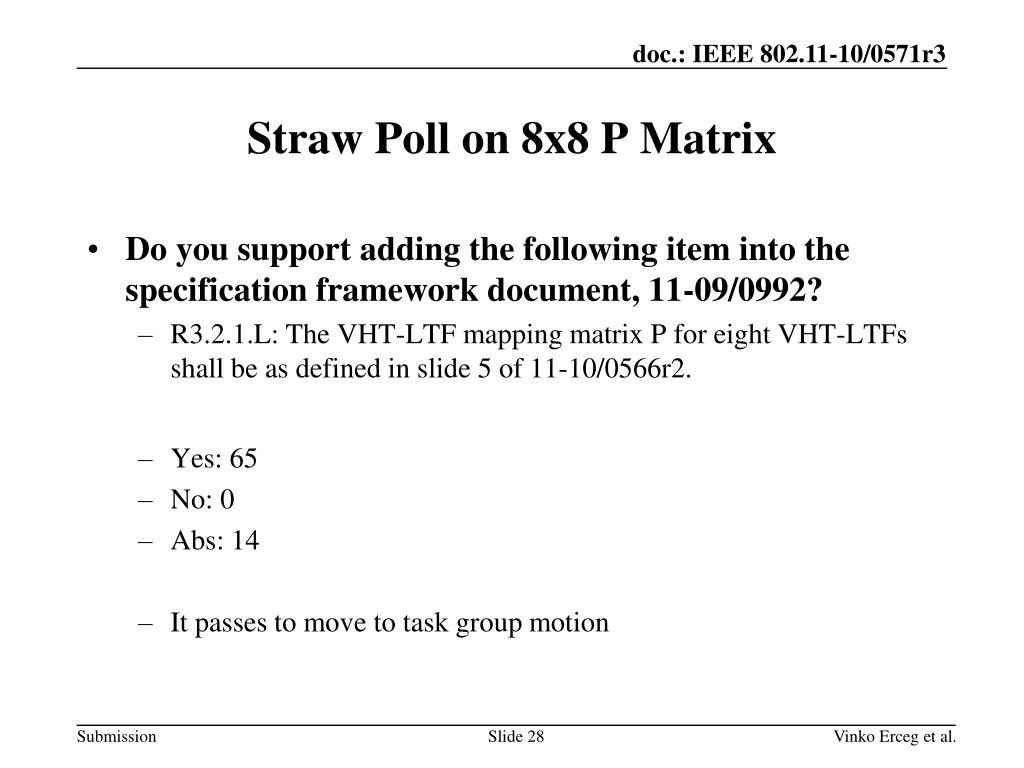 doc.: IEEE 802.11-10/0571r3

Straw Poll on 8x8 P Matrix

• Do you support adding the following item into the specification framework document, 11-09/0992?
– R3.2.1.L: The VHT-LTF mapping matrix P for eight VHT-LTFs shall be as defined in slide 5 of 11-10/0566r2.

– Yes: 65
– No: 0
– Abs: 14

– It passes to move to task group motion

Submission

Slide 28

Vinko Erceg et al.